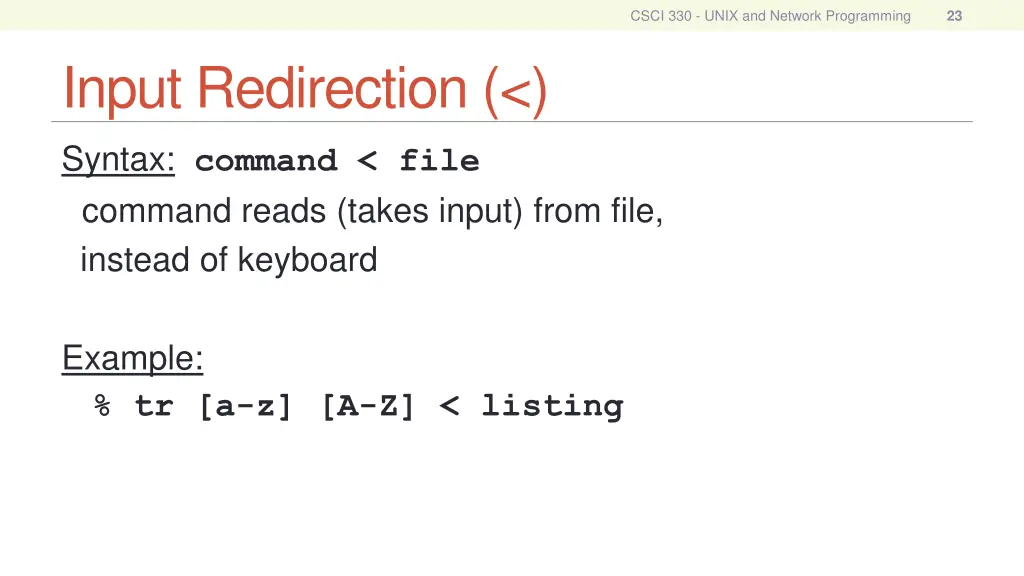 CSCI 330 - UNIX and Network Programming 23

Input Redirection (<)

Syntax: command < file
command reads (takes input) from file, instead of keyboard

Example:
% tr [a-z] [A-Z] < listing